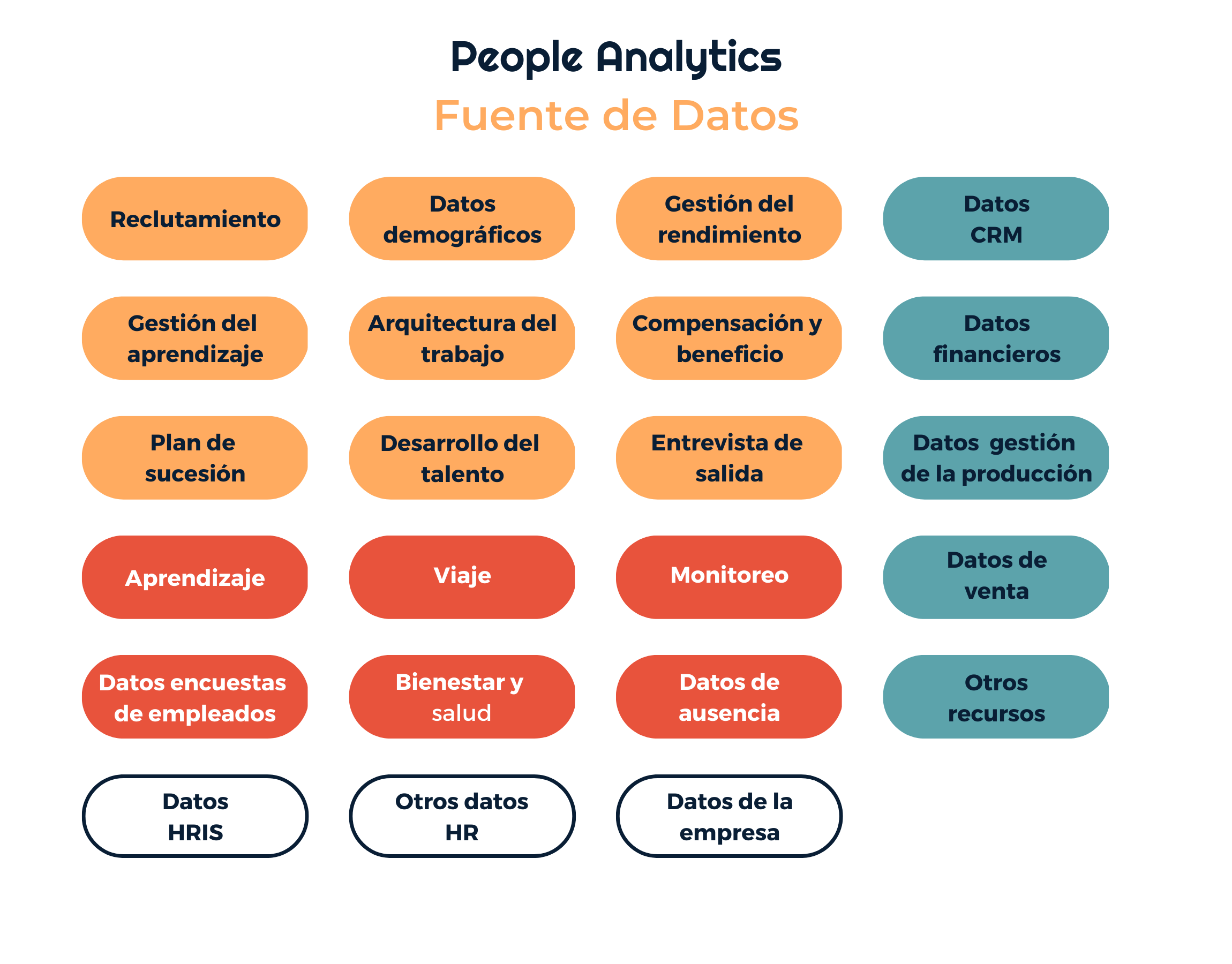 People Analytics

Fuente de Datos

Reclutamiento

Datos demográficos

Gestión del rendimiento

Datos CRM

Gestión del aprendizaje

Arquitectura del trabajo

Compensación y beneficio

Datos financieros

Plan de sucesión

Desarrollo del talento

Entrevista de salida

Datos gestión de la producción

Aprendizaje

Viaje

Monitoreo

Datos de venta

Datos encuestas de empleados

Bienestar y salud

Datos de ausencia

Otros recursos

Datos HRIS

Otros datos HR

Datos de la empresa